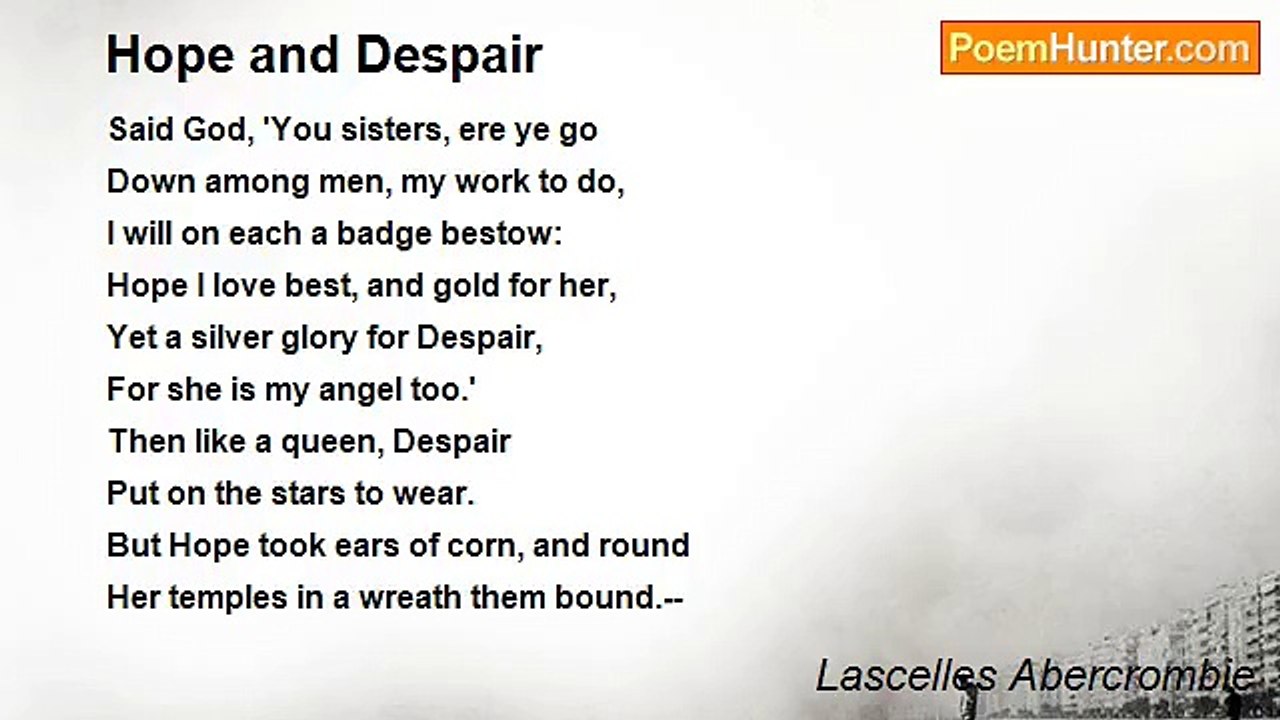 Hope and Despair

PoemHunter.com

Said God, 'You sisters, ere ye go
Down among men, my work to do,
I will on each a badge bestow:
Hope I love best, and gold for her,
Yet a silver glory for Despair,
For she is my angel too.'
Then like a queen, Despair
Put on the stars to wear.
But Hope took ears of corn, and round
Her temples in a wreath them bound.--

Lascelles Abercrombie